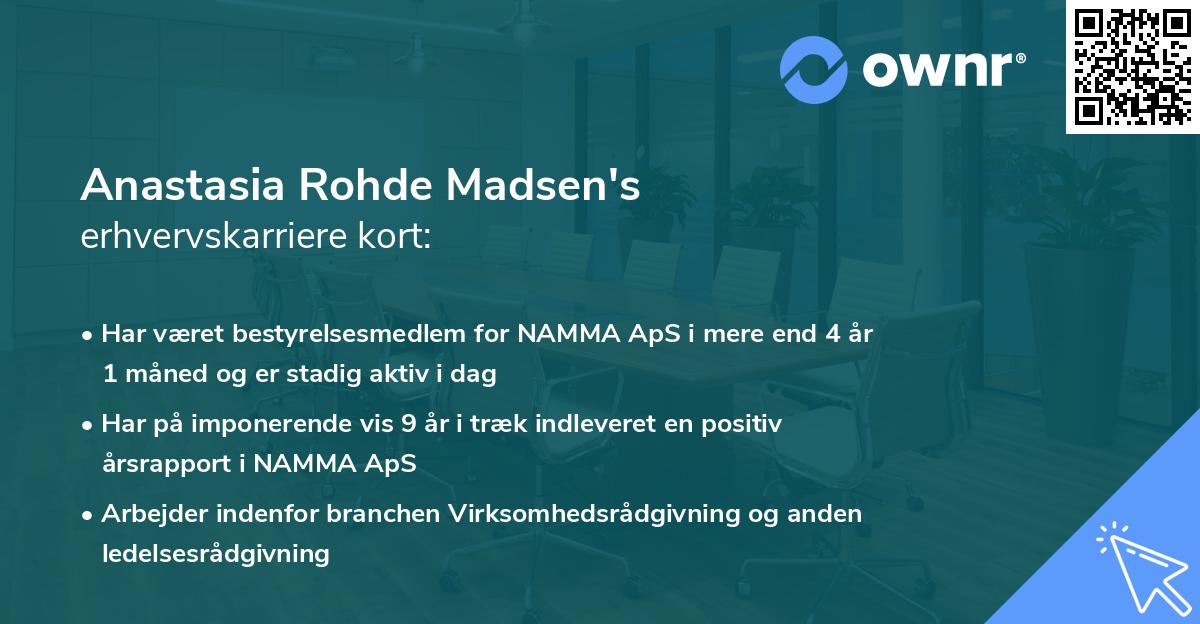 ownr®

Anastasia Rohde Madsen's
erhvervskarriere kort:

• Har været bestyrelsesmedlem for NAMMA ApS i mere end 4 år 1 måned og er stadig aktiv i dag

• Har på imponerende vis 9 år i træk indleveret en positiv årsrapport i NAMMA ApS

• Arbejder indenfor branchen Virksomhedsrådgivning og anden ledelsesrådgivning